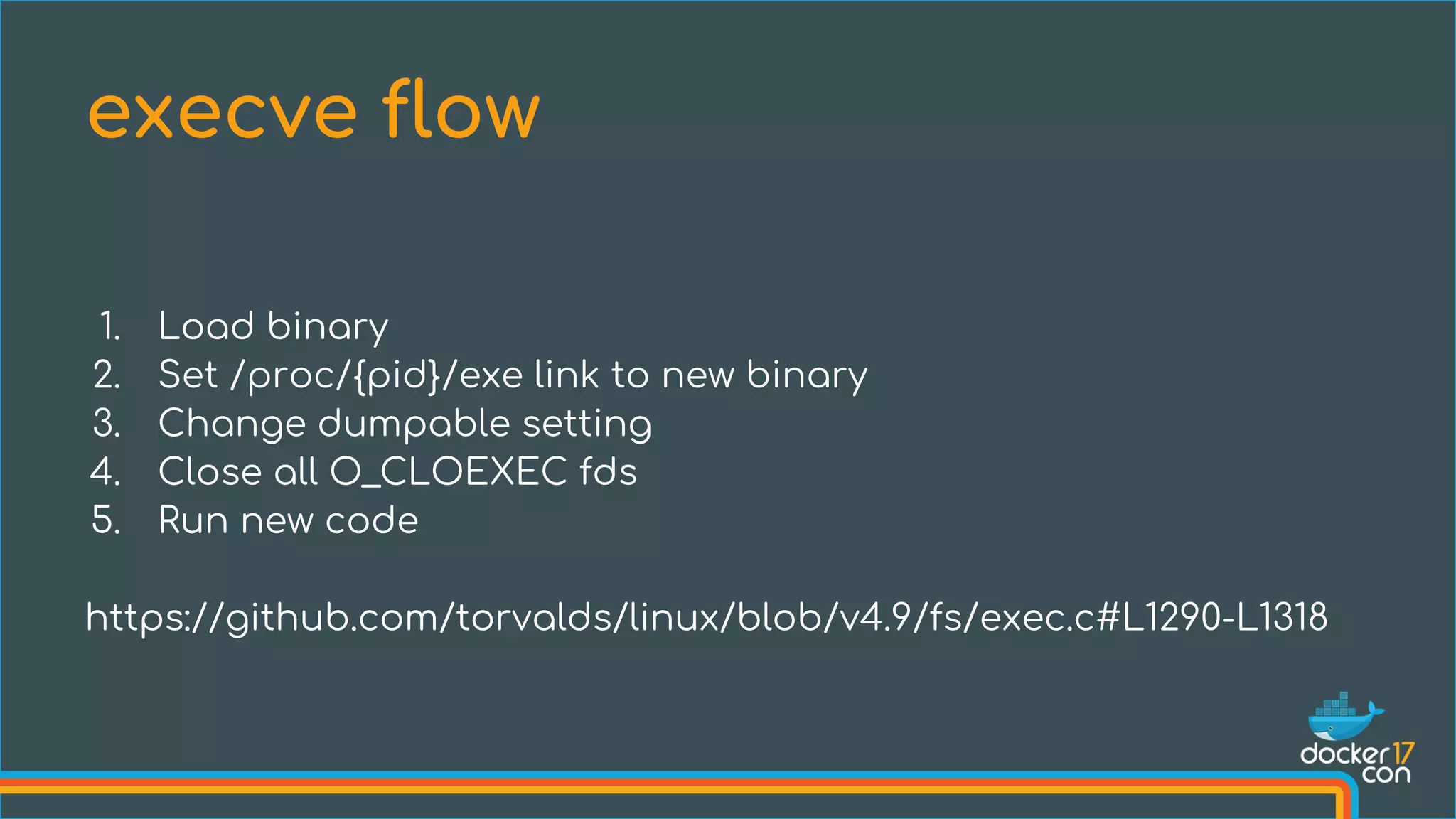 execve flow

1. Load binary
2. Set /proc/{pid}/exe link to new binary
3. Change dumpable setting
4. Close all O_CLOEXEC fds
5. Run new code

https://github.com/torvalds/linux/blob/v4.9/fs/exec.c#L1290-L1318

docker 17 con